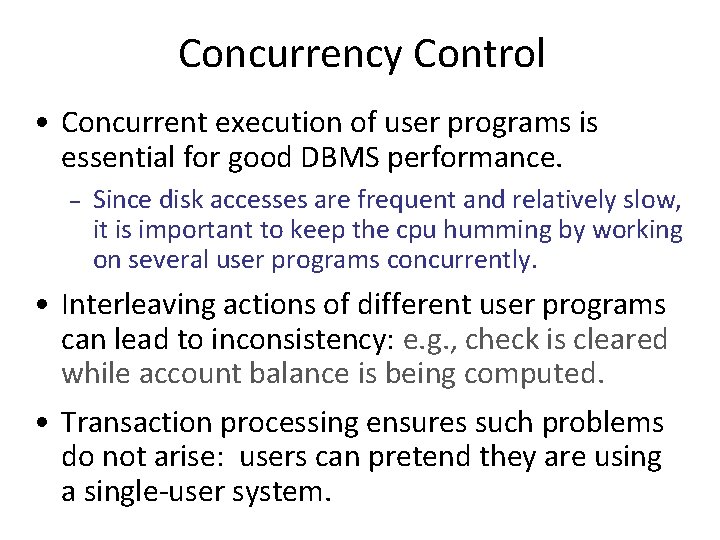 Concurrency Control

• Concurrent execution of user programs is essential for good DBMS performance.

– Since disk accesses are frequent and relatively slow, it is important to keep the cpu humming by working on several user programs concurrently.

• Interleaving actions of different user programs can lead to inconsistency: e.g., check is cleared while account balance is being computed.

• Transaction processing ensures such problems do not arise: users can pretend they are using a single-user system.